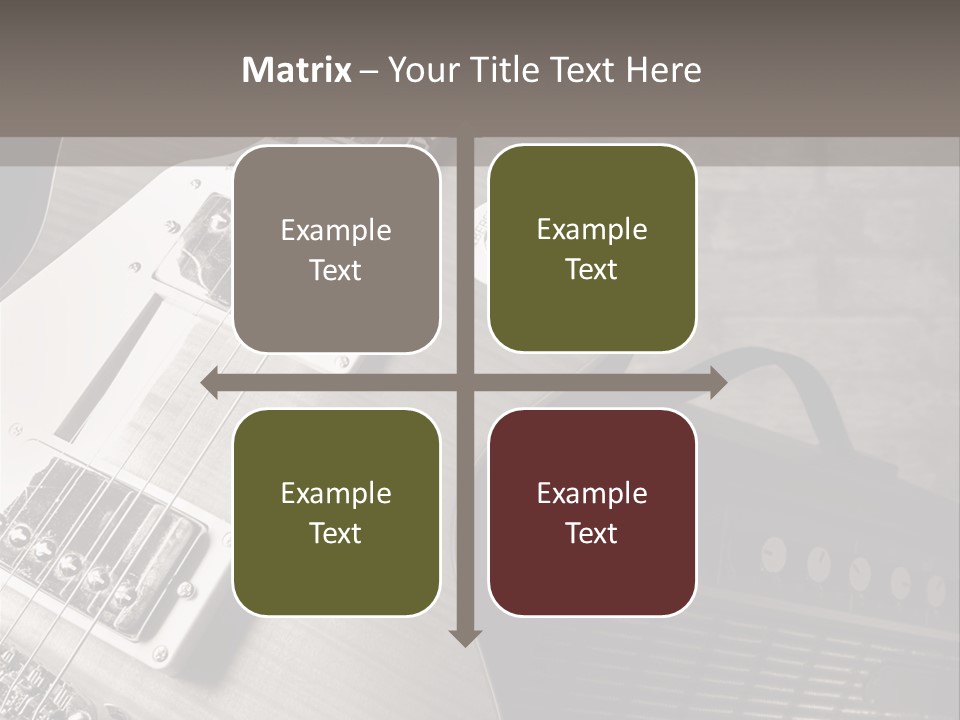 Matrix – Your Title Text Here

Example Text

Example Text

Example Text

Example Text